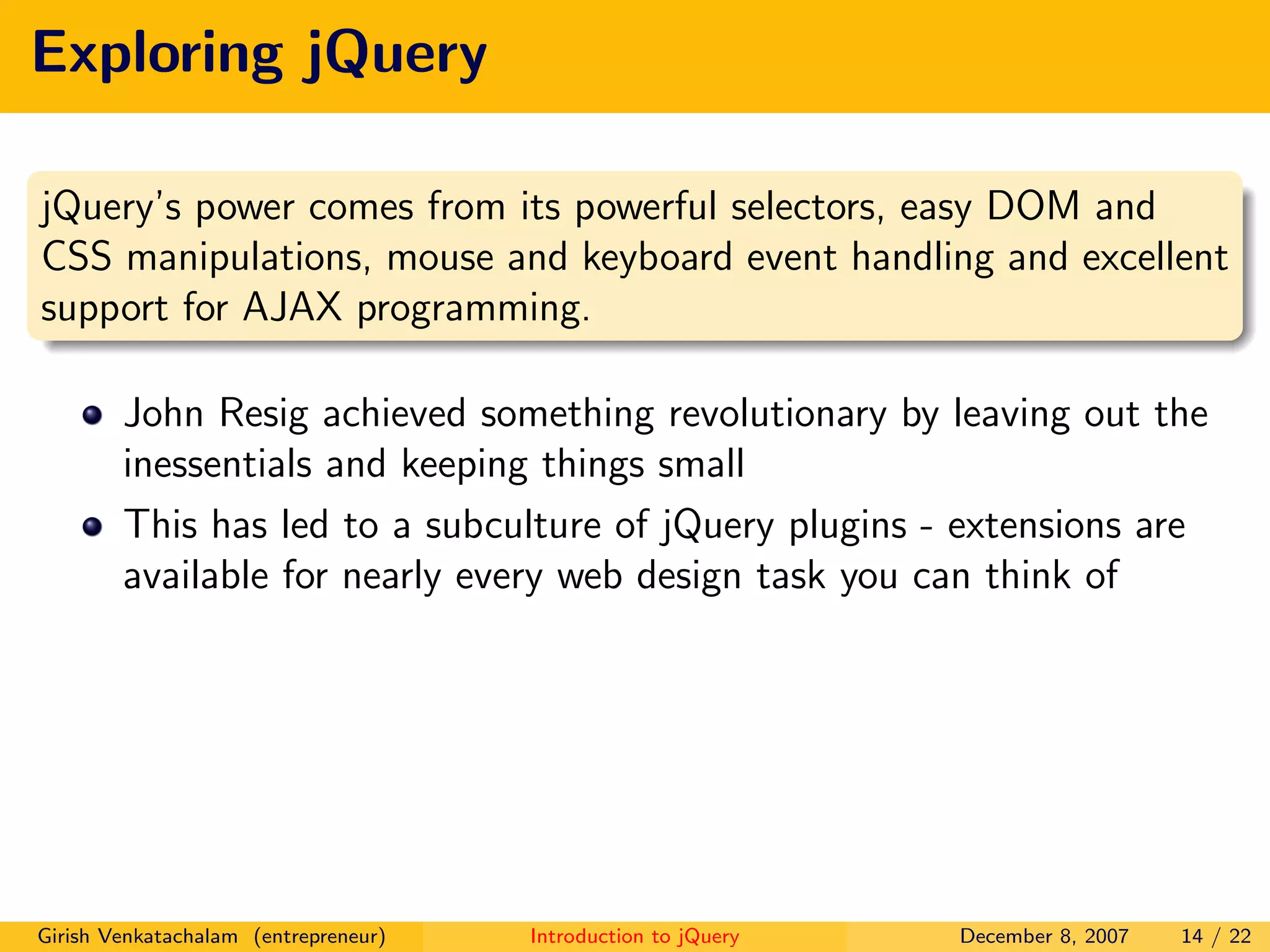 Exploring jQuery

jQuery's power comes from its powerful selectors, easy DOM and CSS manipulations, mouse and keyboard event handling and excellent support for AJAX programming.

- John Resig achieved something revolutionary by leaving out the inessentials and keeping things small
- This has led to a subculture of jQuery plugins - extensions are available for nearly every web design task you can think of

Girish Venkatachalam (entrepreneur) Introduction to jQuery December 8, 2007 14 / 22